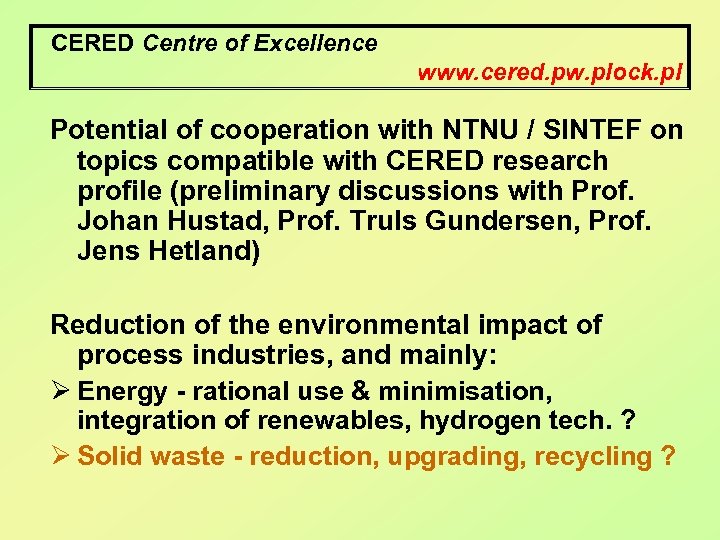 CERED Centre of Excellence
www.cered.pw.plock.pl

Potential of cooperation with NTNU / SINTEF on topics compatible with CERED research profile (preliminary discussions with Prof. Johan Hustad, Prof. Truls Gundersen, Prof. Jens Hetland)

Reduction of the environmental impact of process industries, and mainly:

➢ Energy - rational use & minimisation, integration of renewables, hydrogen tech. ?

➢ Solid waste - reduction, upgrading, recycling ?